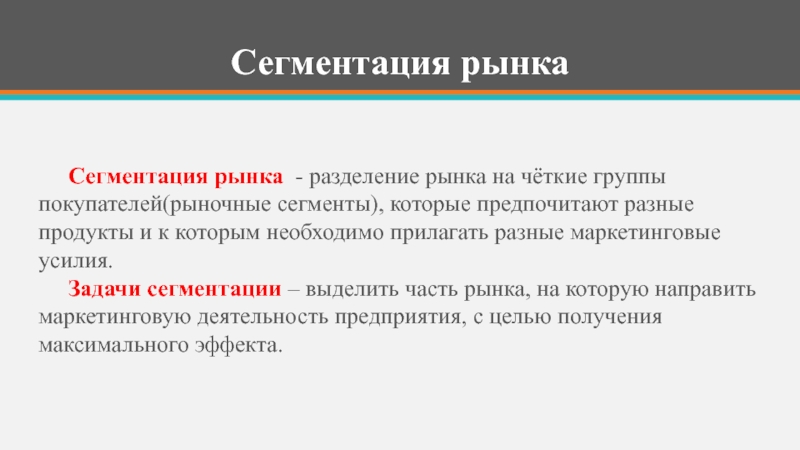 Сегментация рынка

Сегментация рынка - разделение рынка на чёткие группы покупателей(рыночные сегменты), которые предпочитают разные продукты и к которым необходимо прилагать разные маркетинговые усилия.

Задачи сегментации – выделить часть рынка, на которую направить маркетинговую деятельность предприятия, с целью получения максимального эффекта.